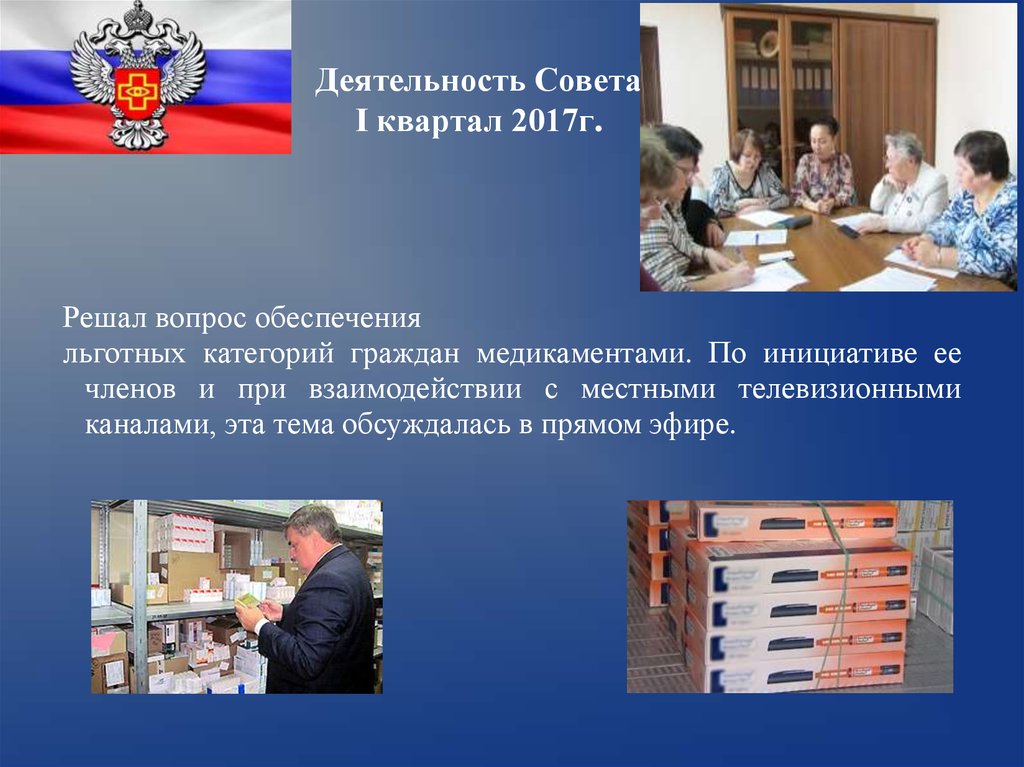 Деятельность Совета
I квартал 2017г.

Решал вопрос обеспечения
льготных категорий граждан медикаментами. По инициативе ее членов и при взаимодействии с местными телевизионными каналами, эта тема обсуждалась в прямом эфире.